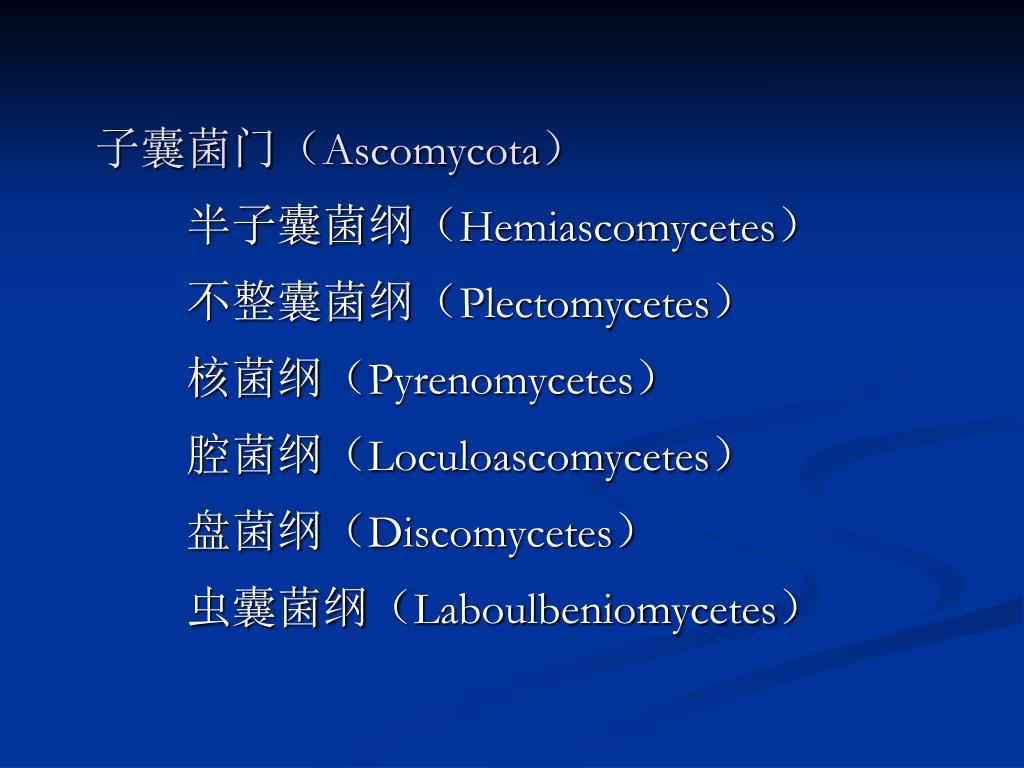 子囊菌门（Ascomycota）

半子囊菌纲（Hemiascomycetes）

不整囊菌纲（Plectomycetes）

核菌纲（Pyrenomycetes）

腔菌纲（Loculoascomycetes）

盘菌纲（Discomycetes）

虫囊菌纲（Laboulbeniomycetes）